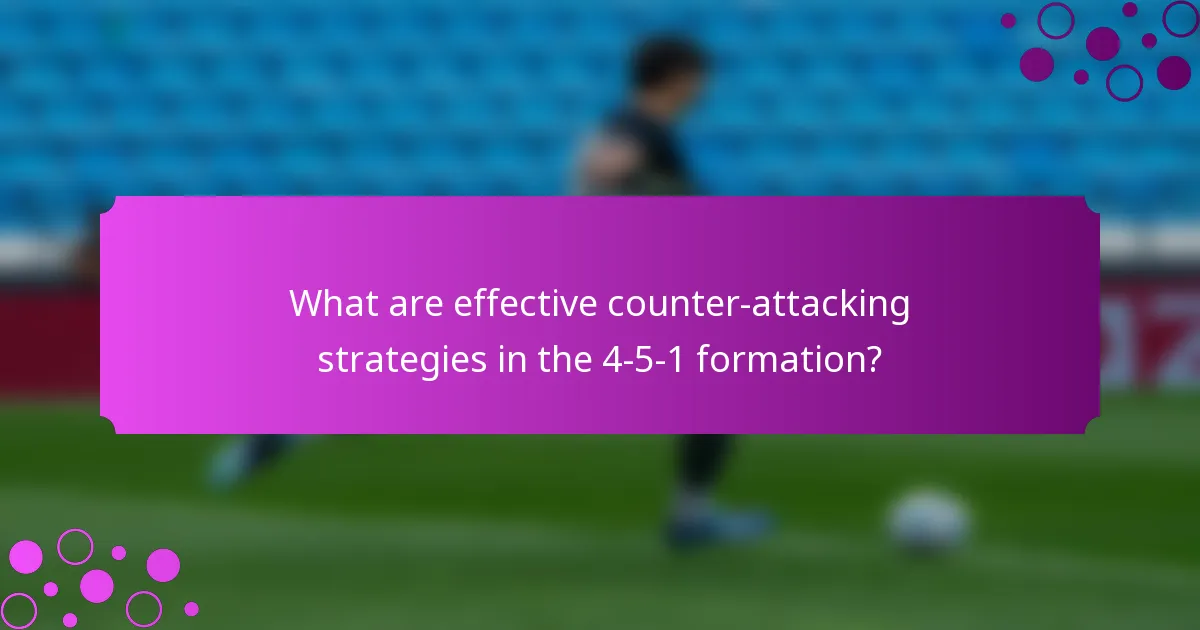 What are effective counter-attacking strategies in the 4-5-1 formation?